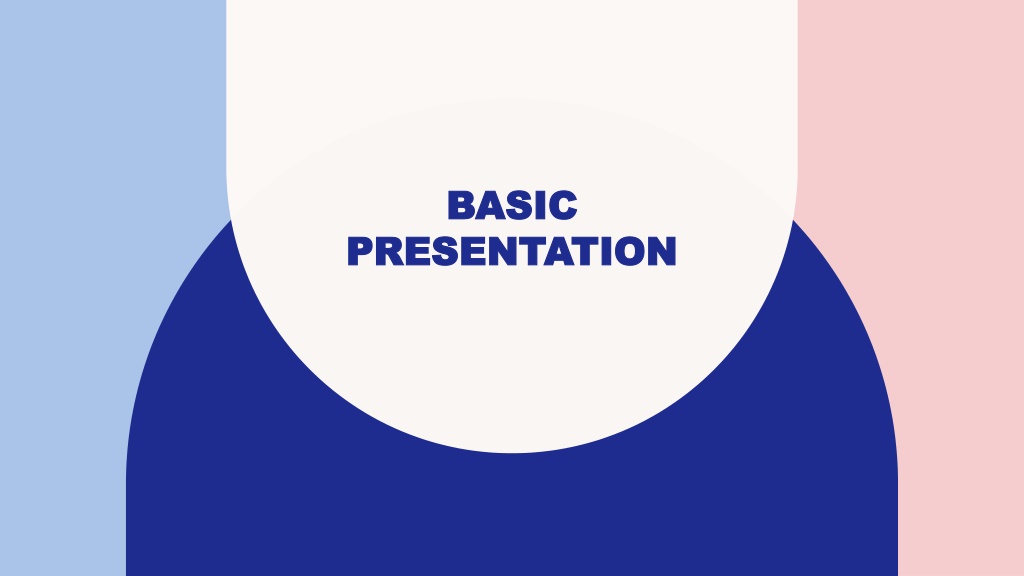 BASIC
PRESENTATION